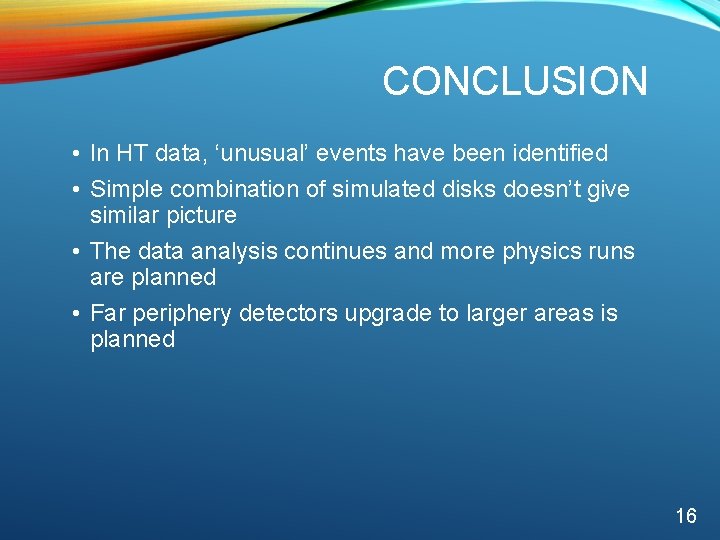 CONCLUSION

• In HT data, ‘unusual’ events have been identified
• Simple combination of simulated disks doesn’t give similar picture
• The data analysis continues and more physics runs are planned
• Far periphery detectors upgrade to larger areas is planned

16